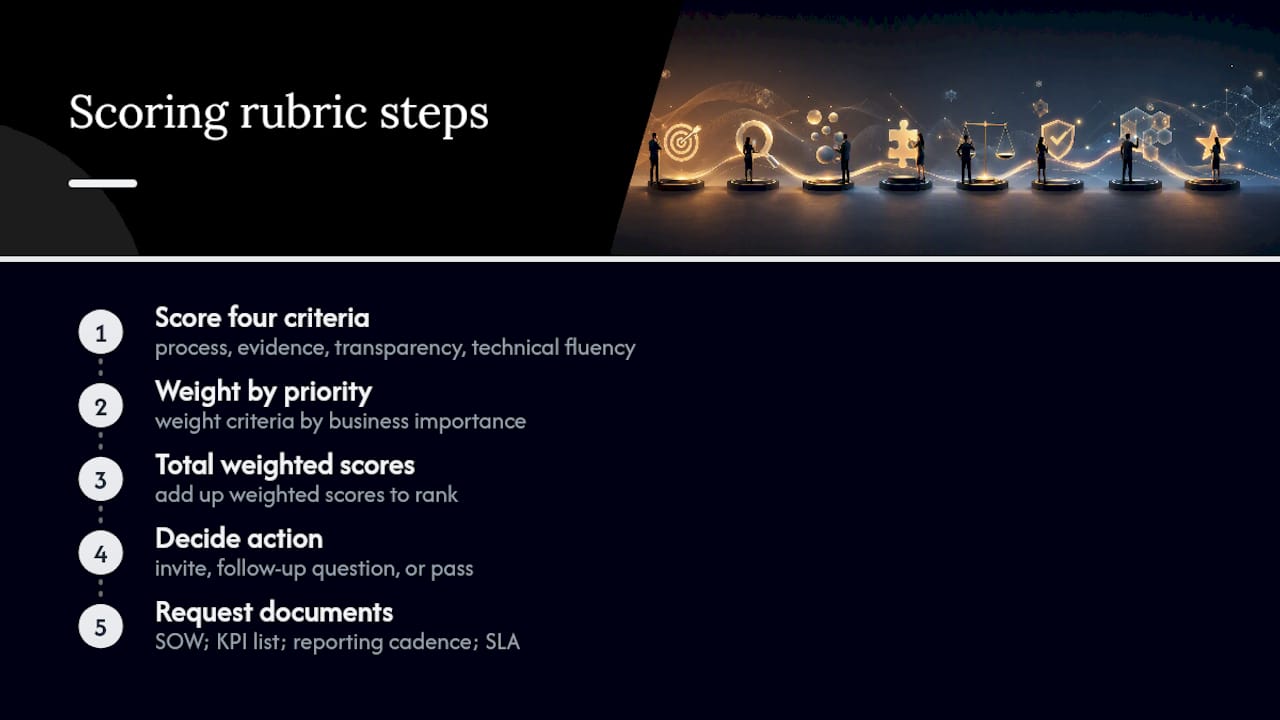 Scoring rubric steps

1
Score four criteria
process, evidence, transparency, technical fluency

2
Weight by priority
weight criteria by business importance

3
Total weighted scores
add up weighted scores to rank

4
Decide action
invite, follow-up question, or pass

5
Request documents
SOW; KPI list; reporting cadence; SLA